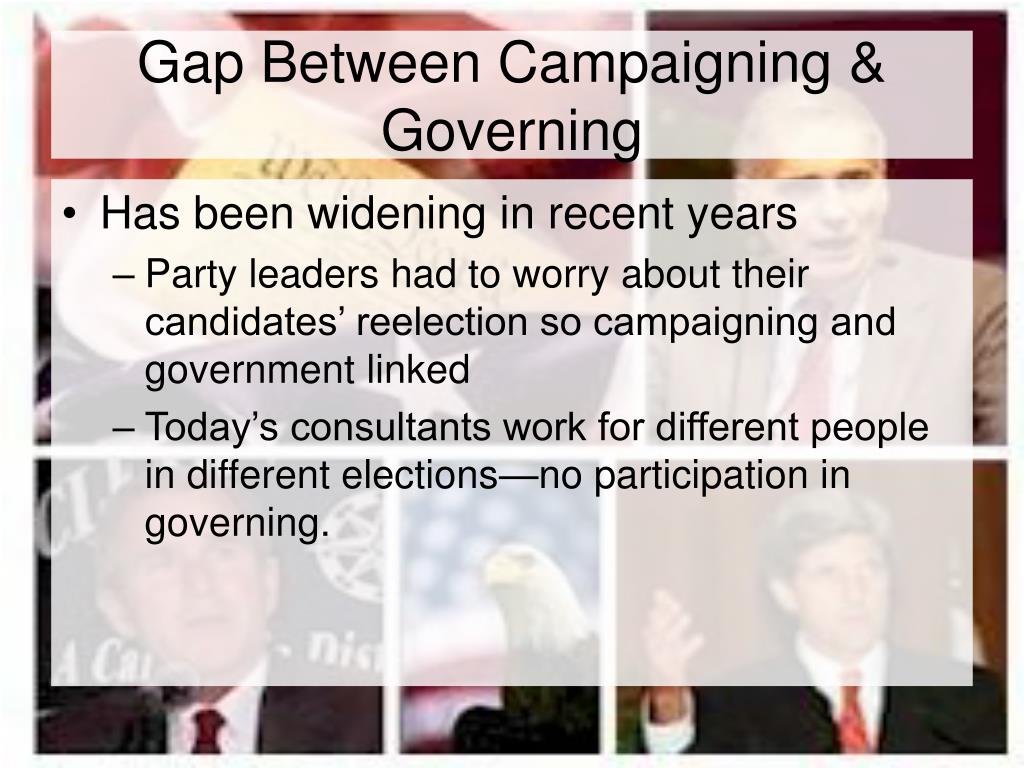 Gap Between Campaigning & Governing

• Has been widening in recent years
– Party leaders had to worry about their candidates’ reelection so campaigning and government linked
– Today’s consultants work for different people in different elections—no participation in governing.